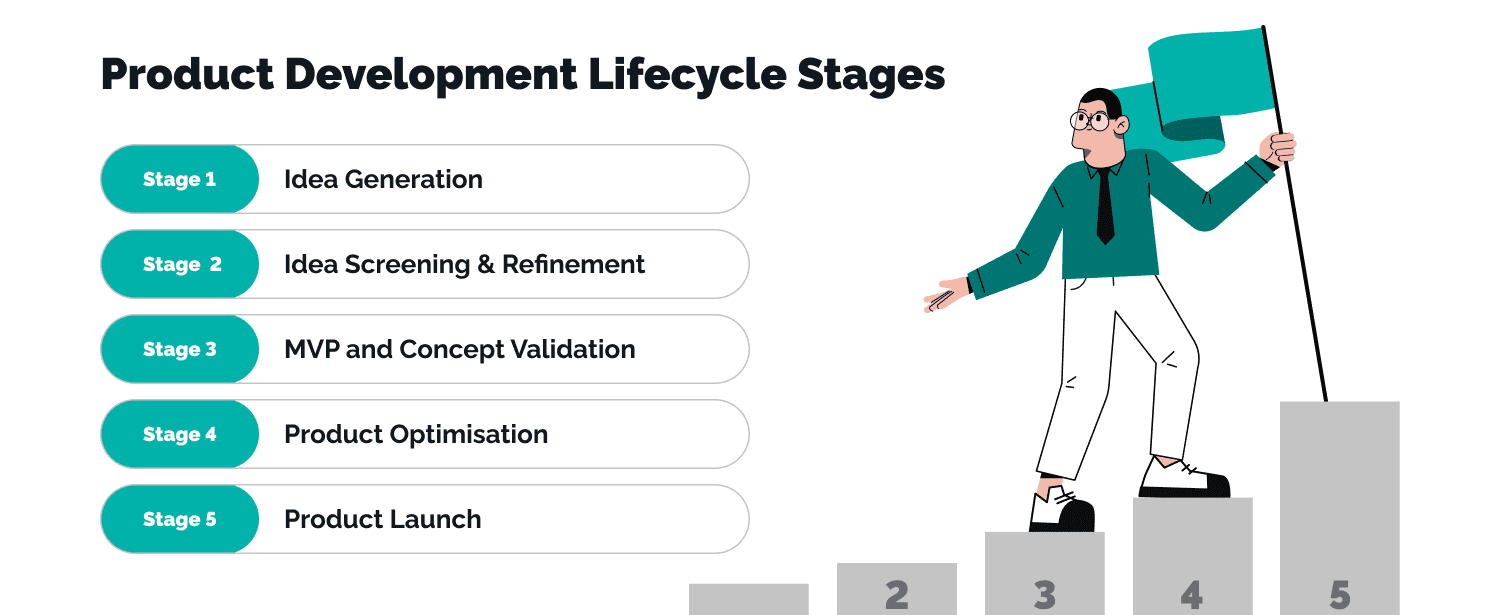 Product Development Lifecycle Stages

Stage 1 Idea Generation

Stage 2 Idea Screening & Refinement

Stage 3 MVP and Concept Validation

Stage 4 Product Optimisation

Stage 5 Product Launch

2 3 4 5